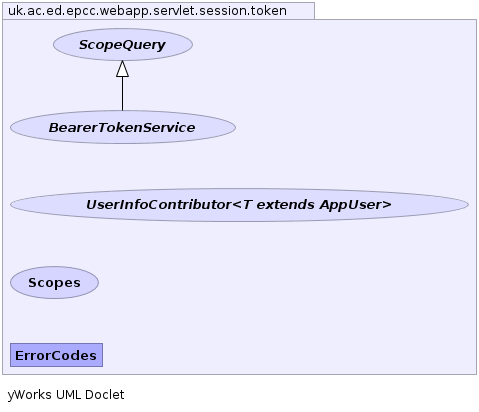 uk.ac.ed.epcc.webapp.servlet.session.token

ScopeQuery

BearerTokenService

UserInfoContributor<T extends AppUser>

Scopes

ErrorCodes

yWorks UML Doclet